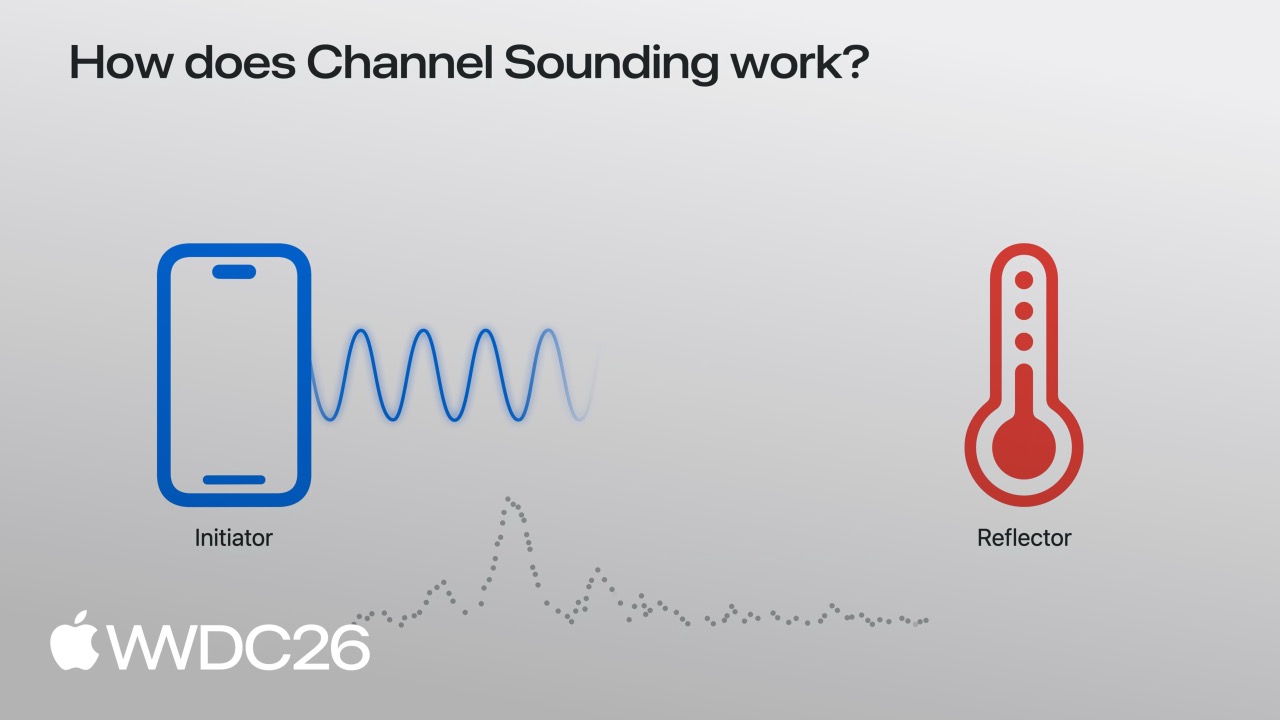 How does Channel Sounding work?

Initiator

Reflector

WWDC26